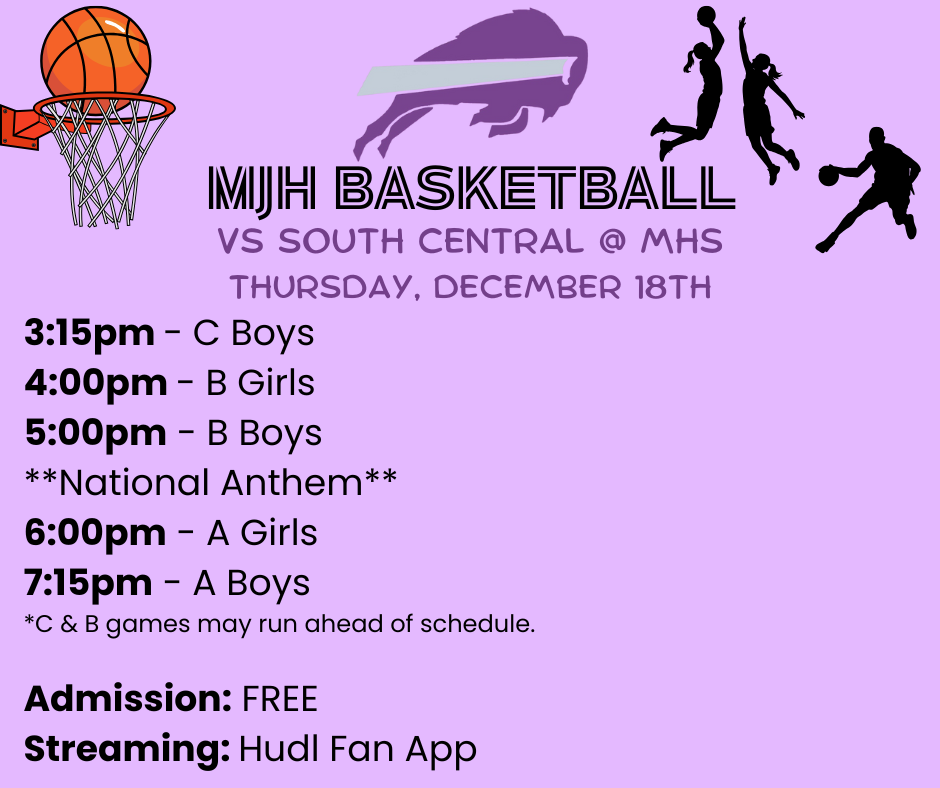 MJH BASKETBALL
VS SOUTH CENTRAL @ MHS
THURSDAY, DECEMBER 18TH

3:15pm - C Boys
4:00pm - B Girls
5:00pm - B Boys
**National Anthem**
6:00pm - A Girls
7:15pm - A Boys
*C & B games may run ahead of schedule.

Admission: FREE
Streaming: Hudl Fan App